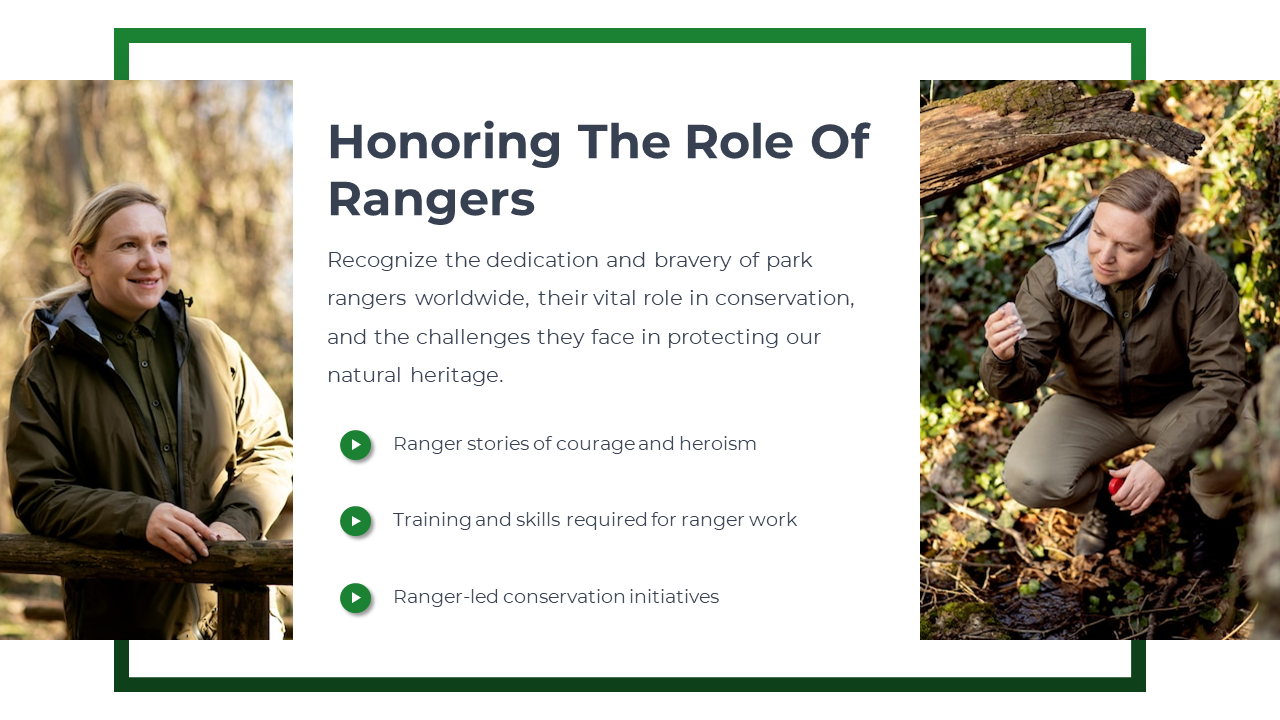 Honoring The Role Of Rangers

Recognize the dedication and bravery of park rangers worldwide, their vital role in conservation, and the challenges they face in protecting our natural heritage.

Ranger stories of courage and heroism

Training and skills required for ranger work

Ranger-led conservation initiatives